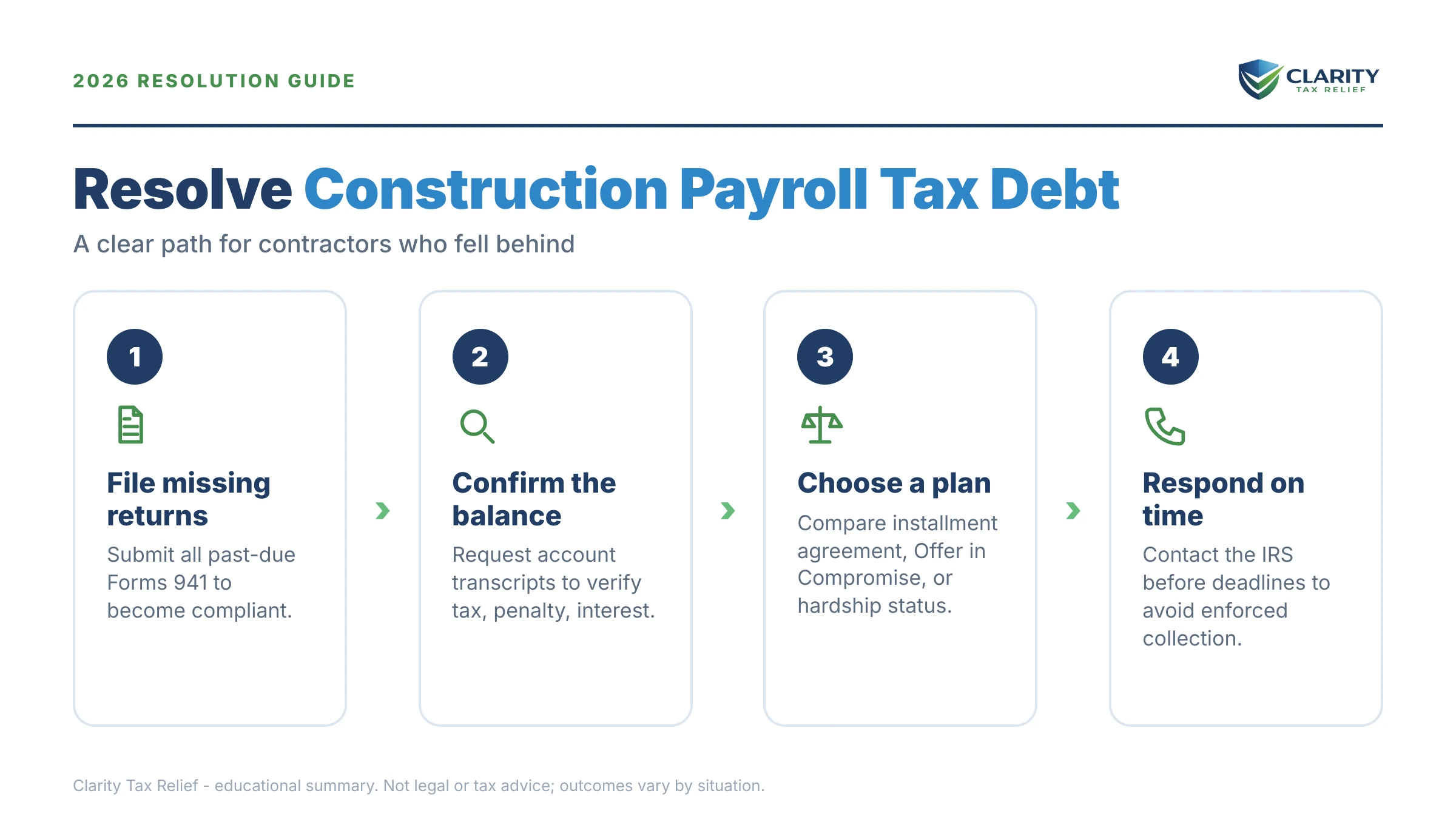 2026 RESOLUTION GUIDE

CLARITY
TAX RELIEF

Resolve Construction Payroll Tax Debt

A clear path for contractors who fell behind

1

File missing returns

Submit all past-due Forms 941 to become compliant.

2

Confirm the balance

Request account transcripts to verify tax, penalty, interest.

3

Choose a plan

Compare installment agreement, Offer in Compromise, or hardship status.

4

Respond on time

Contact the IRS before deadlines to avoid enforced collection.

Clarity Tax Relief - educational summary. Not legal or tax advice; outcomes vary by situation.